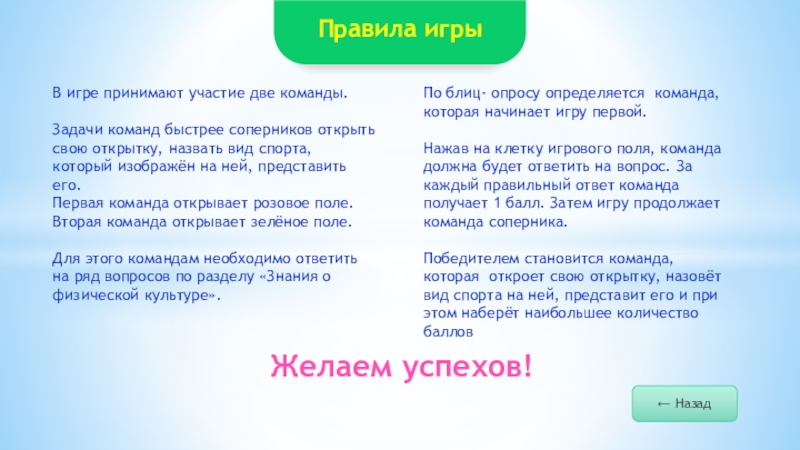 Правила игры

В игре принимают участие две команды.

Задачи команд быстрее соперников открыть свою открытку, назвать вид спорта, который изображён на ней, представить его.
Первая команда открывает розовое поле.
Вторая команда открывает зелёное поле.

Для этого командам необходимо ответить на ряд вопросов по разделу «Знания о физической культуре».

По блиц- опросу определяется команда, которая начинает игру первой.

Нажав на клетку игрового поля, команда должна будет ответить на вопрос. За каждый правильный ответ команда получает 1 балл. Затем игру продолжает команда соперника.

Победителем становится команда, которая откроет свою открытку, назовёт вид спорта на ней, представит его и при этом наберёт наибольшее количество баллов

Желаем успехов!

← Назад